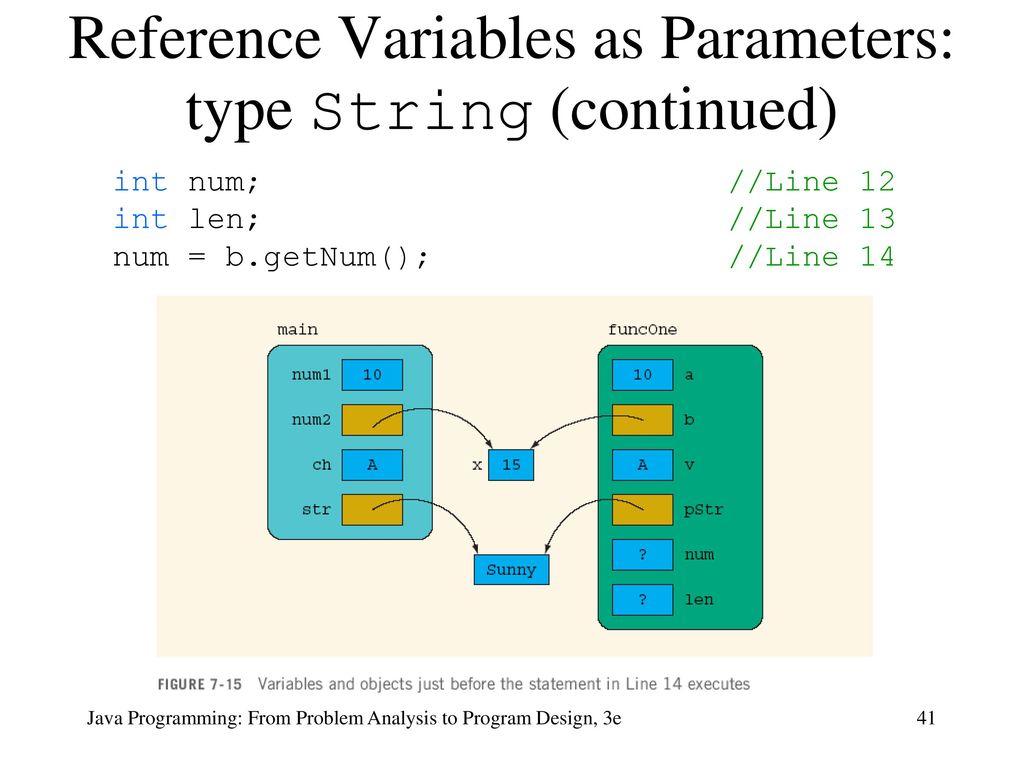 Reference Variables as Parameters: type String (continued)

int num; //Line 12
int len; //Line 13
num = b.getNum(); //Line 14

main

num1 10
num2
ch A
str

x 15

Sunny

funcOne

10 a
b
A v
pStr
? num
? len

FIGURE 7-15 Variables and objects just before the statement in Line 14 executes

Java Programming: From Problem Analysis to Program Design, 3e

41